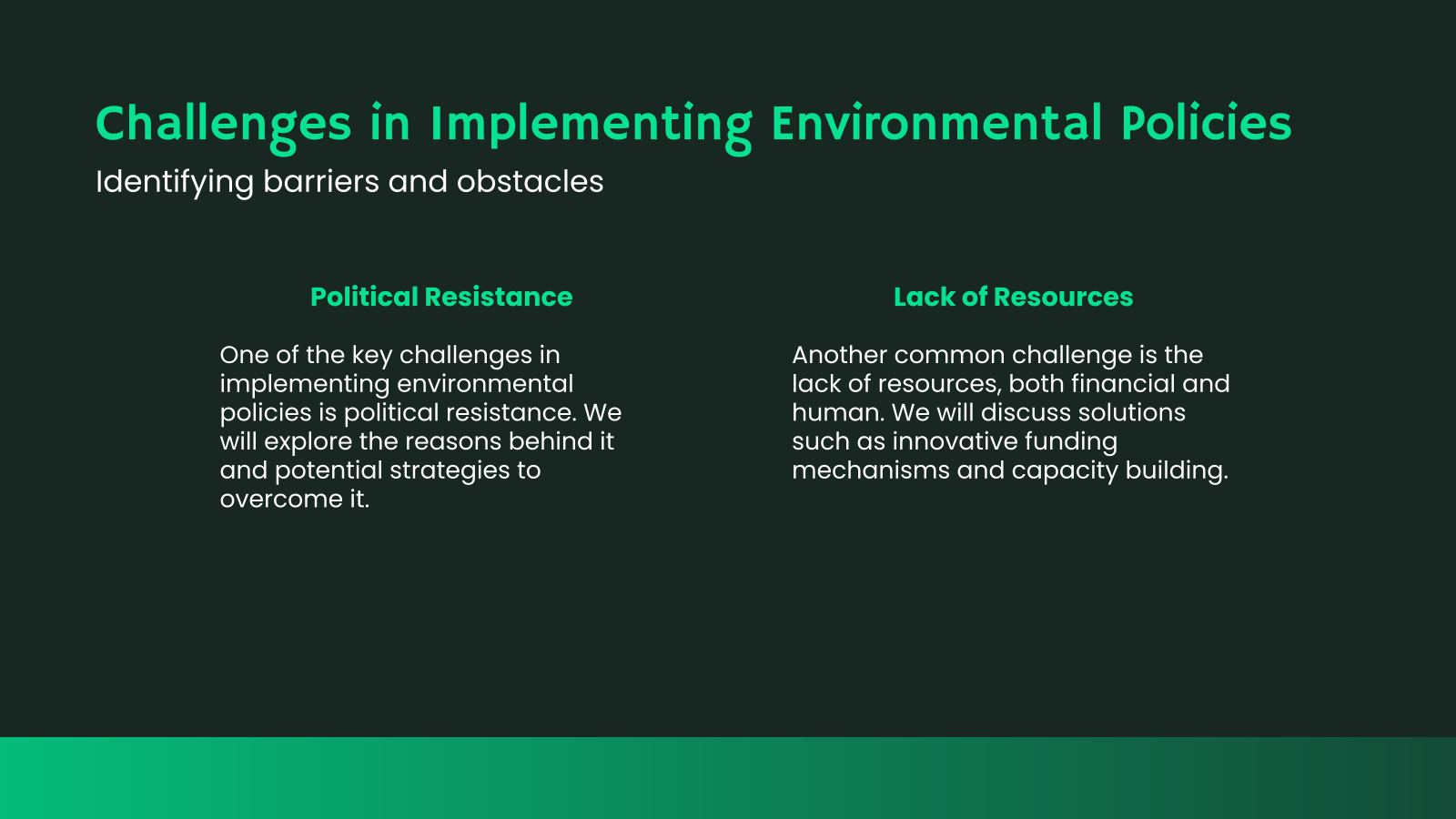 Challenges in Implementing Environmental Policies

Identifying barriers and obstacles

Political Resistance

One of the key challenges in implementing environmental policies is political resistance. We will explore the reasons behind it and potential strategies to overcome it.

Lack of Resources

Another common challenge is the lack of resources, both financial and human. We will discuss solutions such as innovative funding mechanisms and capacity building.